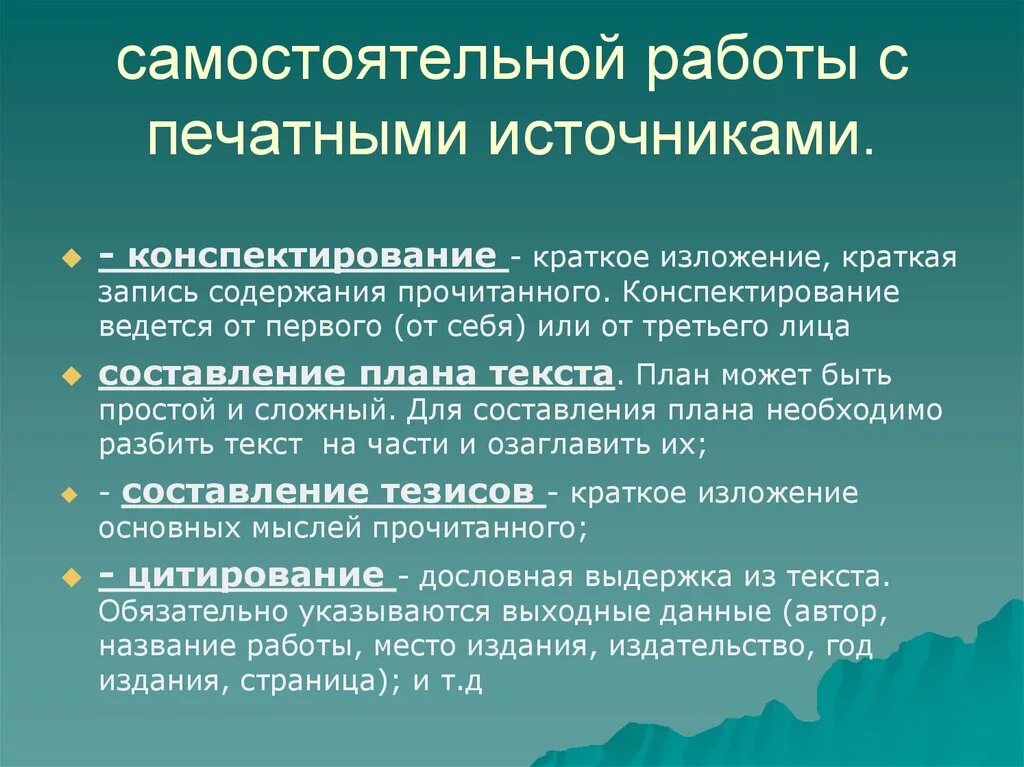 самостоятельной работы с печатными источниками.

- конспектирование - краткое изложение, краткая запись содержания прочитанного. Конспектирование ведется от первого (от себя) или от третьего лица

составление плана текста. План может быть простой и сложный. Для составления плана необходимо разбить текст на части и озаглавить их;

- составление тезисов - краткое изложение основных мыслей прочитанного;

- цитирование - дословная выдержка из текста. Обязательно указываются выходные данные (автор, название работы, место издания, издательство, год издания, страница); и т.д